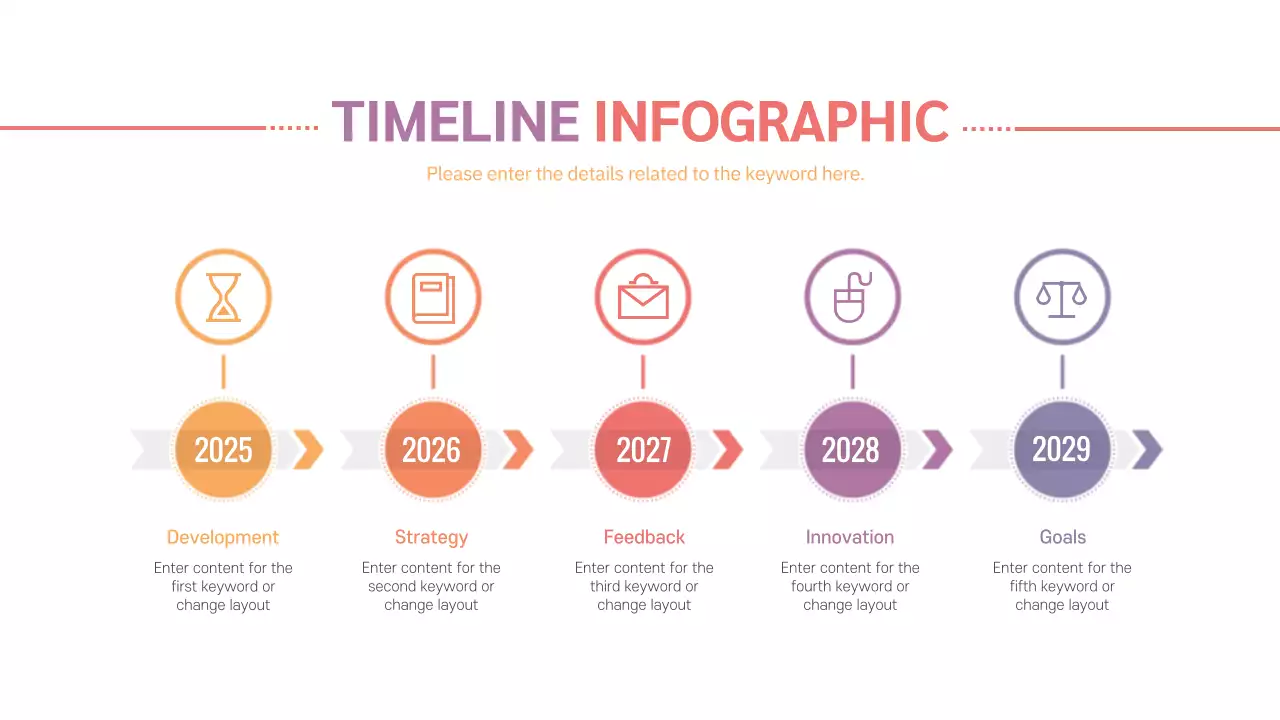 TIMELINE INFOGRAPHIC

Please enter the details related to the keyword here.

2025

Development

Enter content for the first keyword or change layout

2026

Strategy

Enter content for the second keyword or change layout

2027

Feedback

Enter content for the third keyword or change layout

2028

Innovation

Enter content for the fourth keyword or change layout

2029

Goals

Enter content for the fifth keyword or change layout